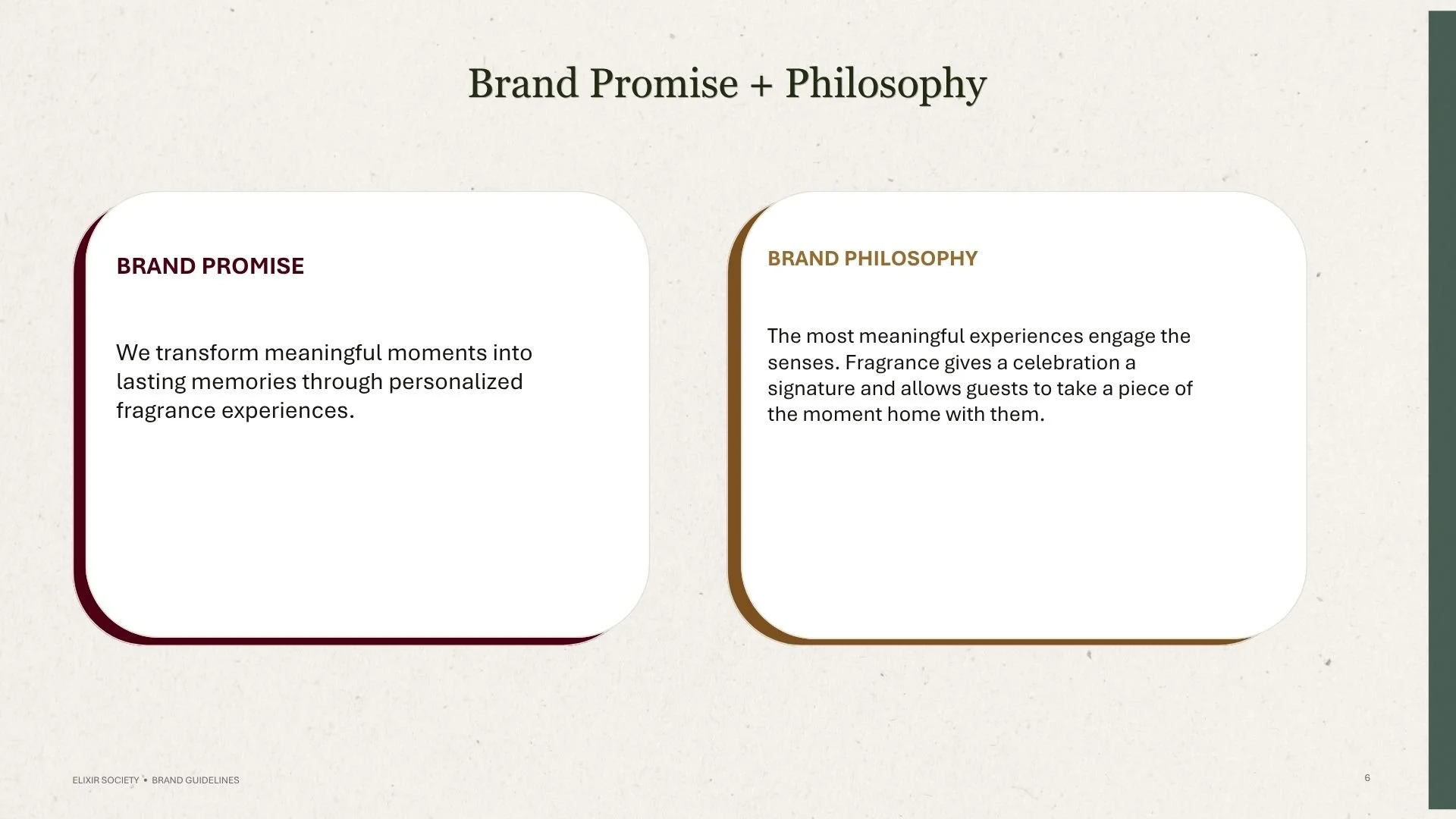 Brand Promise + Philosophy

BRAND PROMISE

We transform meaningful moments into lasting memories through personalized fragrance experiences.

BRAND PHILOSOPHY

The most meaningful experiences engage the senses. Fragrance gives a celebration a signature and allows guests to take a piece of the moment home with them.

ELIXIR SOCIETY • BRAND GUIDELINES

6